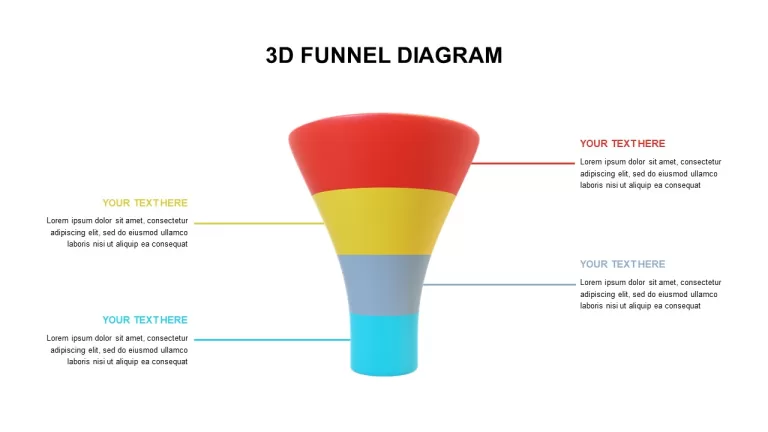 3D FUNNEL DIAGRAM

YOUR TEXT HERE
Lorem ipsum dolor sit amet, consectetur adipiscing elit, sed do eiusmod ullamco laboris nisi ut aliquip ea consequat

YOUR TEXT HERE
Lorem ipsum dolor sit amet, consectetur adipiscing elit, sed do eiusmod ullamco laboris nisi ut aliquip ea consequat

YOUR TEXT HERE
Lorem ipsum dolor sit amet, consectetur adipiscing elit, sed do eiusmod ullamco laboris nisi ut aliquip ea consequat

YOUR TEXT HERE
Lorem ipsum dolor sit amet, consectetur adipiscing elit, sed do eiusmod ullamco laboris nisi ut aliquip ea consequat